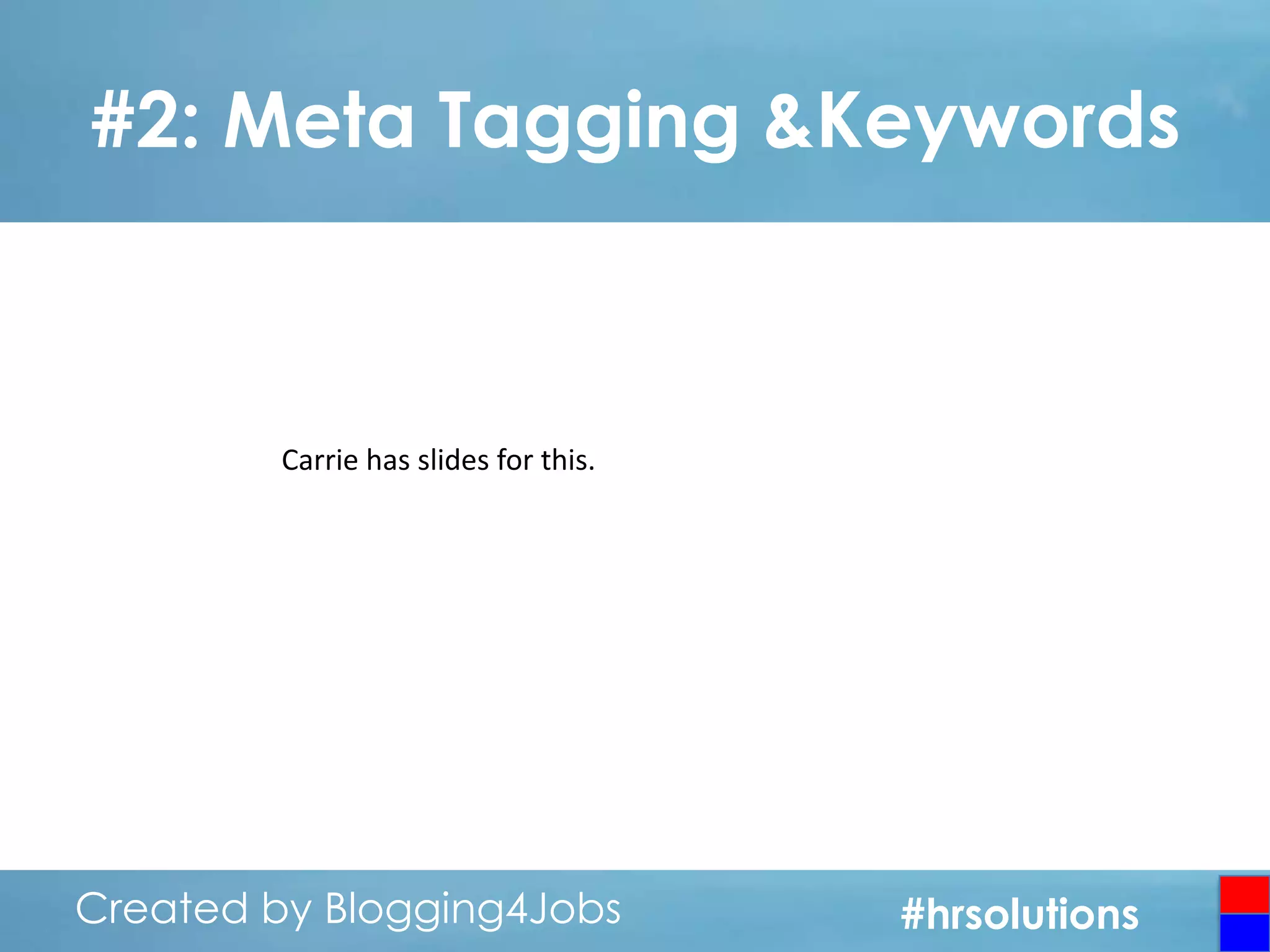 #2: Meta Tagging &Keywords

Carrie has slides for this.

Created by Blogging4Jobs

#hrsolutions